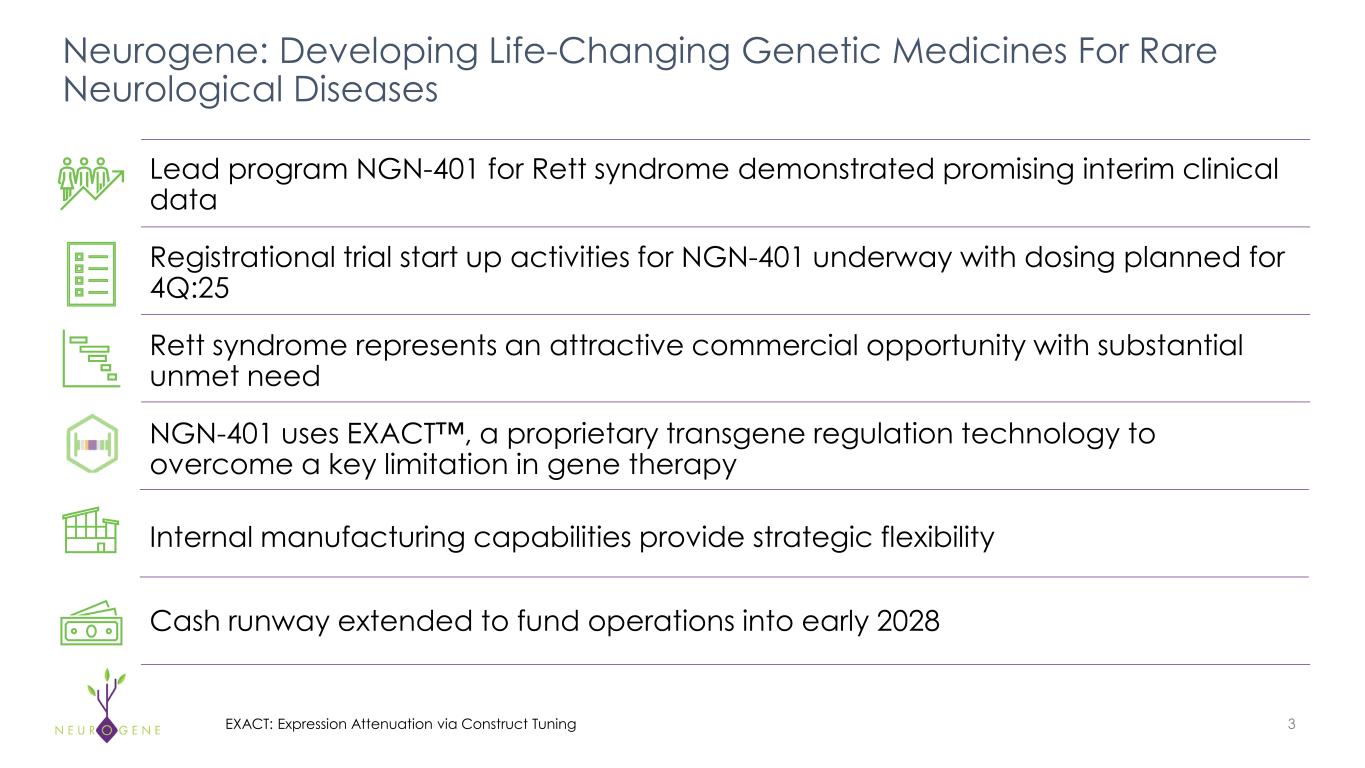 Neurogene: Developing Life-Changing Genetic Medicines For Rare Neurological Diseases

Lead program NGN-401 for Rett syndrome demonstrated promising interim clinical data

Registrational trial start up activities for NGN-401 underway with dosing planned for 4Q:25

Rett syndrome represents an attractive commercial opportunity with substantial unmet need

NGN-401 uses EXACT™, a proprietary transgene regulation technology to overcome a key limitation in gene therapy

Internal manufacturing capabilities provide strategic flexibility

Cash runway extended to fund operations into early 2028

NEUROGENE

EXACT: Expression Attenuation via Construct Tuning

3